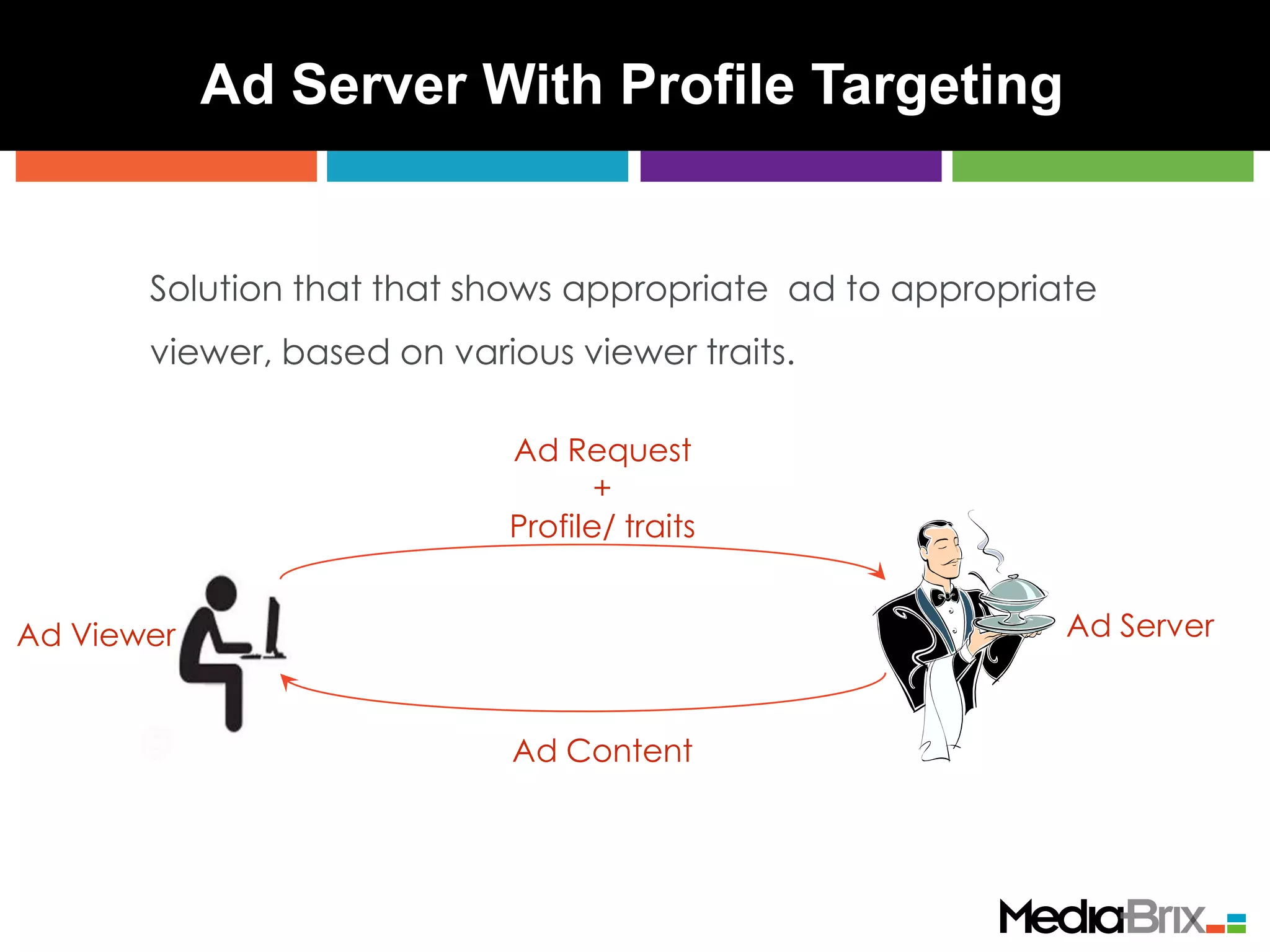 Ad Server With Profile Targeting

Solution that that shows appropriate ad to appropriate viewer, based on various viewer traits.

Ad Request
+
Profile/ traits

Ad Viewer

Ad Server

Ad Content

MediaBrix